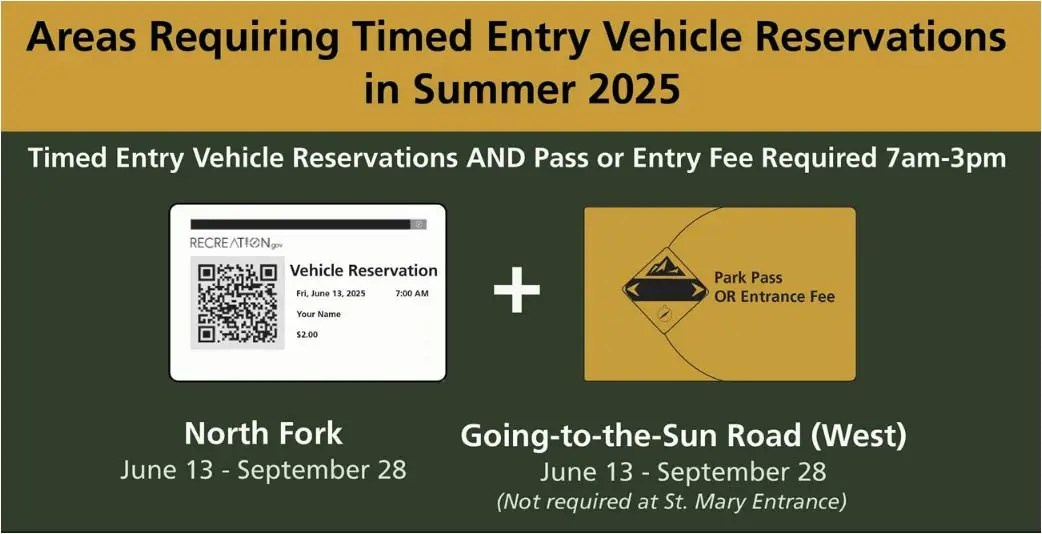 Areas Requiring Timed Entry Vehicle Reservations in Summer 2025

Timed Entry Vehicle Reservations AND Pass or Entry Fee Required 7am-3pm

RECREATION.gov

Vehicle Reservation

Fri, June 13, 2025 7:00 AM

Your Name

$2.00

+

Park Pass
OR Entrance Fee

North Fork
June 13 - September 28

Going-to-the-Sun Road (West)
June 13 - September 28
(Not required at St. Mary Entrance)